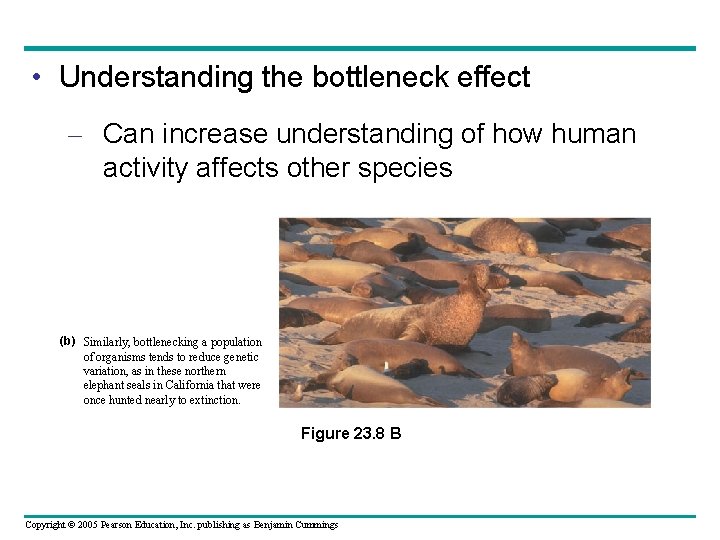 • Understanding the bottleneck effect

– Can increase understanding of how human activity affects other species

(b) Similarly, bottlenecking a population of organisms tends to reduce genetic variation, as in these northern elephant seals in California that were once hunted nearly to extinction.

Figure 23.8 B

Copyright © 2005 Pearson Education, Inc. publishing as Benjamin Cummings